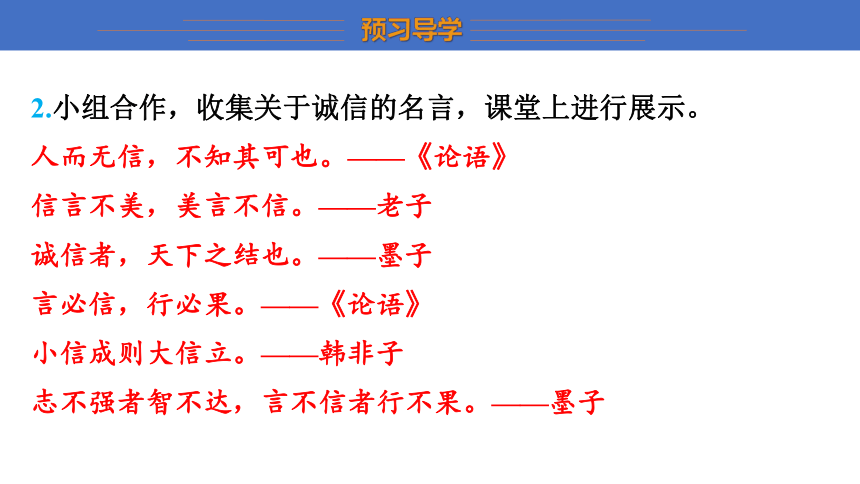 预习导学

2.小组合作，收集关于诚信的名言，课堂上进行展示。

人而无信，不知其可也。——《论语》

信言不美，美言不信。——老子

诚信者，天下之结也。——墨子

言必信，行必果。——《论语》

小信成则大信立。——韩非子

志不强者智不达，言不信者行不果。——墨子